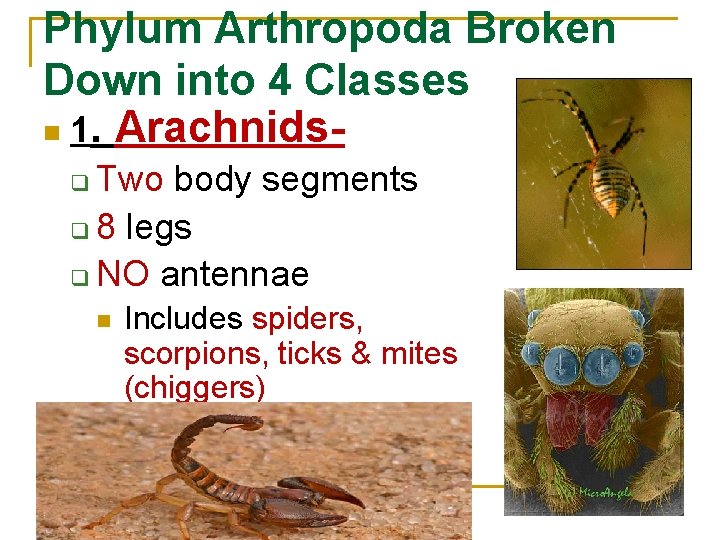 Phylum Arthropoda Broken Down into 4 Classes

1. Arachnids-

Two body segments

8 legs

NO antennae

Includes spiders, scorpions, ticks & mites (chiggers)

MicroAngela